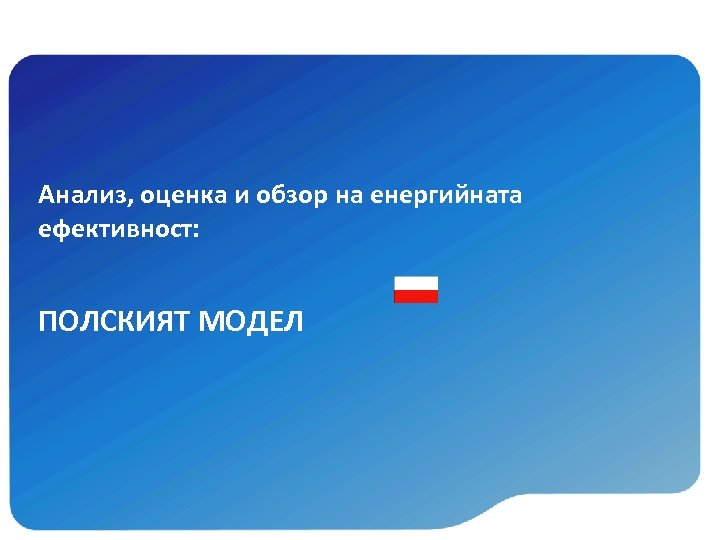 Анализ, оценка и обзор на енергийната ефективност:

ПОЛСКИЯТ МОДЕЛ